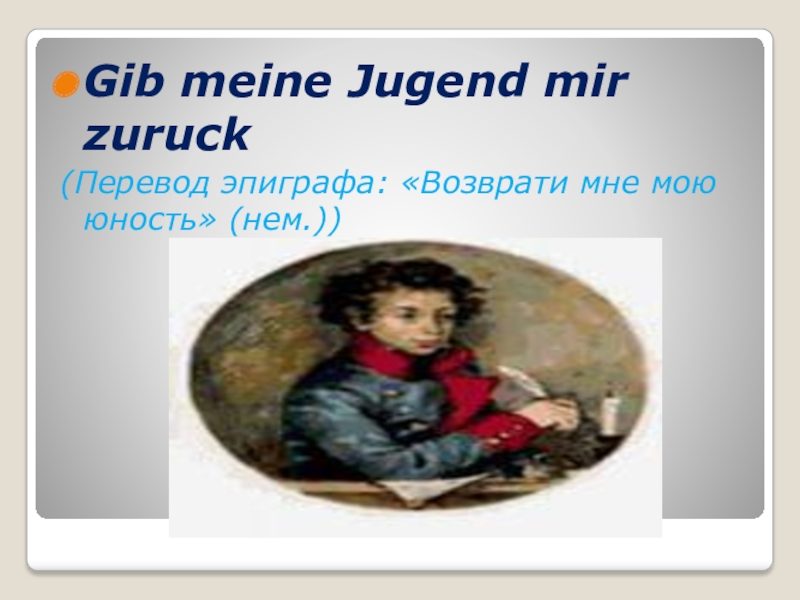 Gib meine Jugend mir zuruck

(Перевод эпиграфа: «Возврати мне мою юность» (нем.))